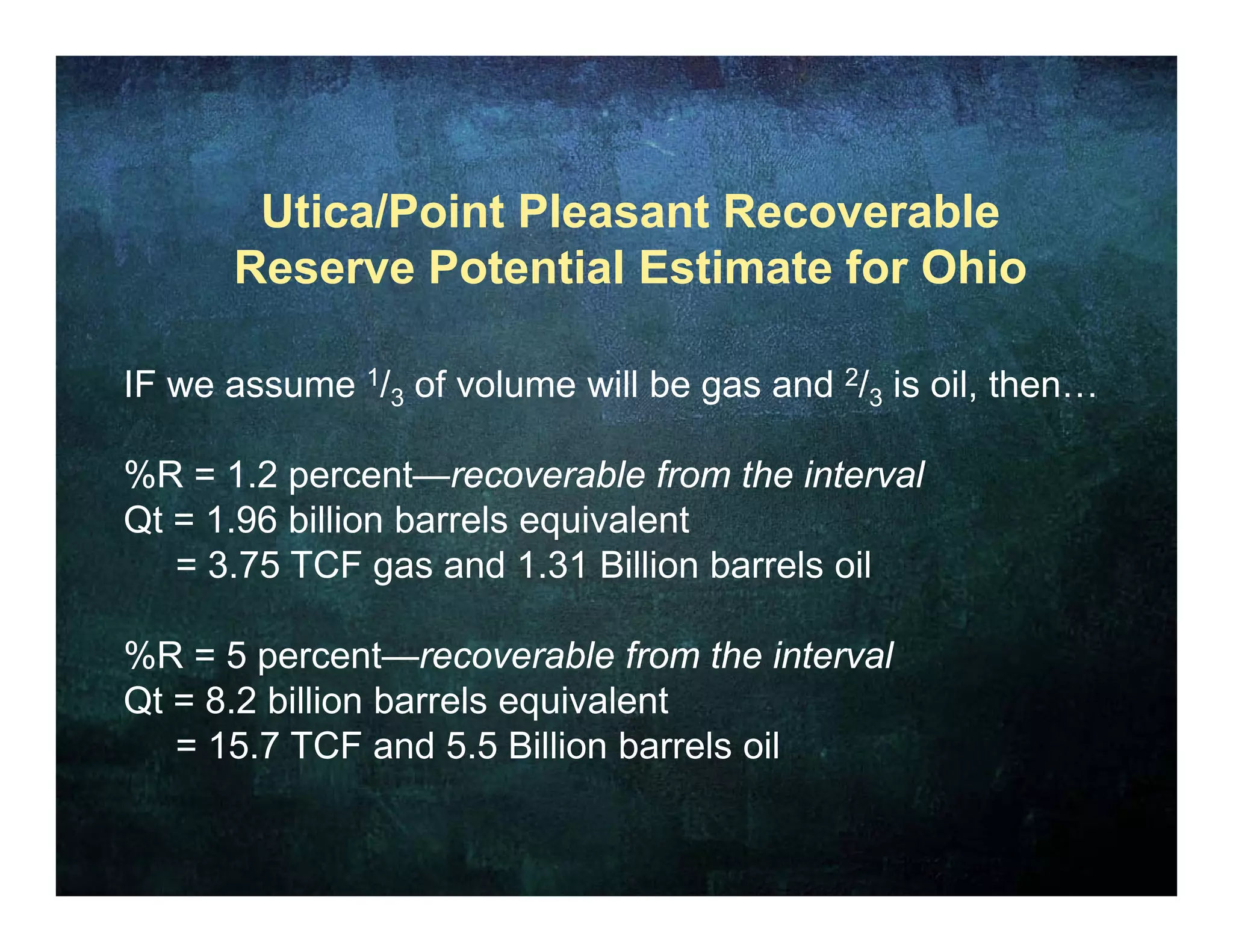 Utica/Point Pleasant Recoverable Reserve Potential Estimate for Ohio

IF we assume $^1/_3$ of volume will be gas and $^2/_3$ is oil, then…

%R = 1.2 percent—recoverable from the interval
Qt = 1.96 billion barrels equivalent
= 3.75 TCF gas and 1.31 Billion barrels oil

%R = 5 percent—recoverable from the interval
Qt = 8.2 billion barrels equivalent
= 15.7 TCF and 5.5 Billion barrels oil